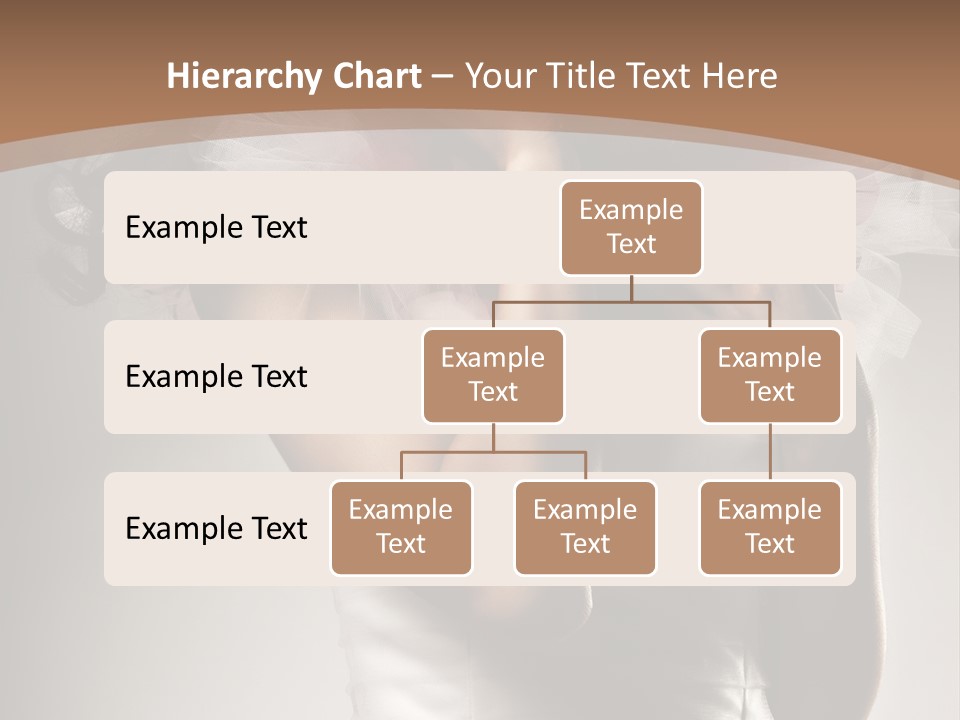 Hierarchy Chart – Your Title Text Here

Example Text

Example Text

Example Text

Example Text

Example Text

Example Text

Example Text

Example Text

Example Text